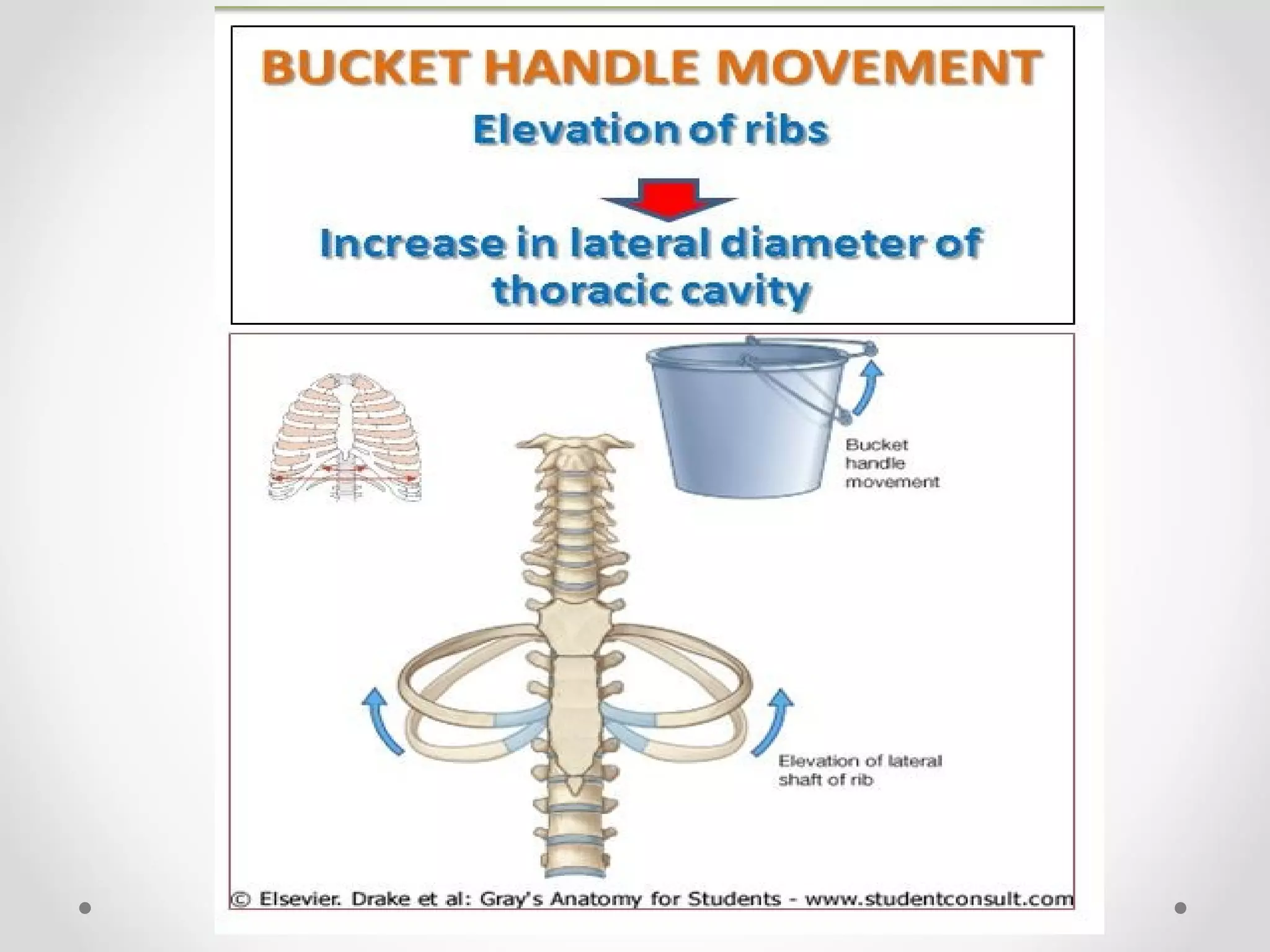 BUCKET HANDLE MOVEMENT

Elevation of ribs

Increase in lateral diameter of thoracic cavity

Bucket handle movement

Elevation of lateral shaft of rib

© Elsevier. Drake et al: Gray's Anatomy for Students - www.studentconsult.com